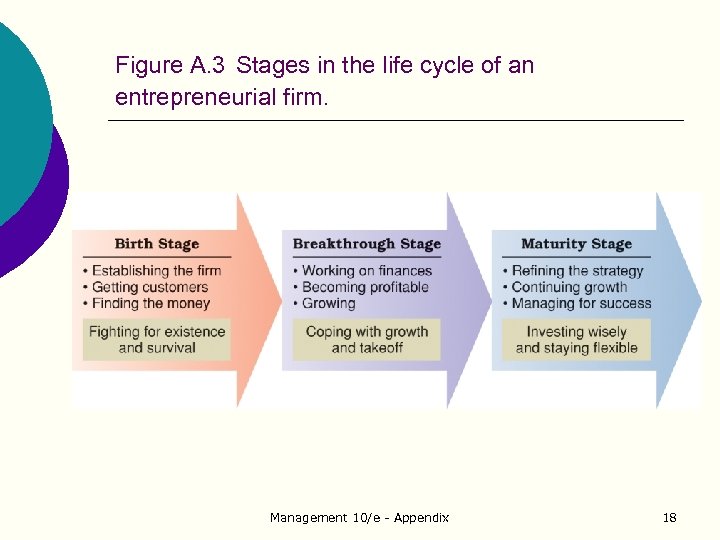 Figure A.3 Stages in the life cycle of an entrepreneurial firm.

Birth Stage
• Establishing the firm
• Getting customers
• Finding the money

Fighting for existence and survival

Breakthrough Stage
• Working on finances
• Becoming profitable
• Growing

Coping with growth and takeoff

Maturity Stage
• Refining the strategy
• Continuing growth
• Managing for success

Investing wisely and staying flexible

Management 10/e - Appendix

18